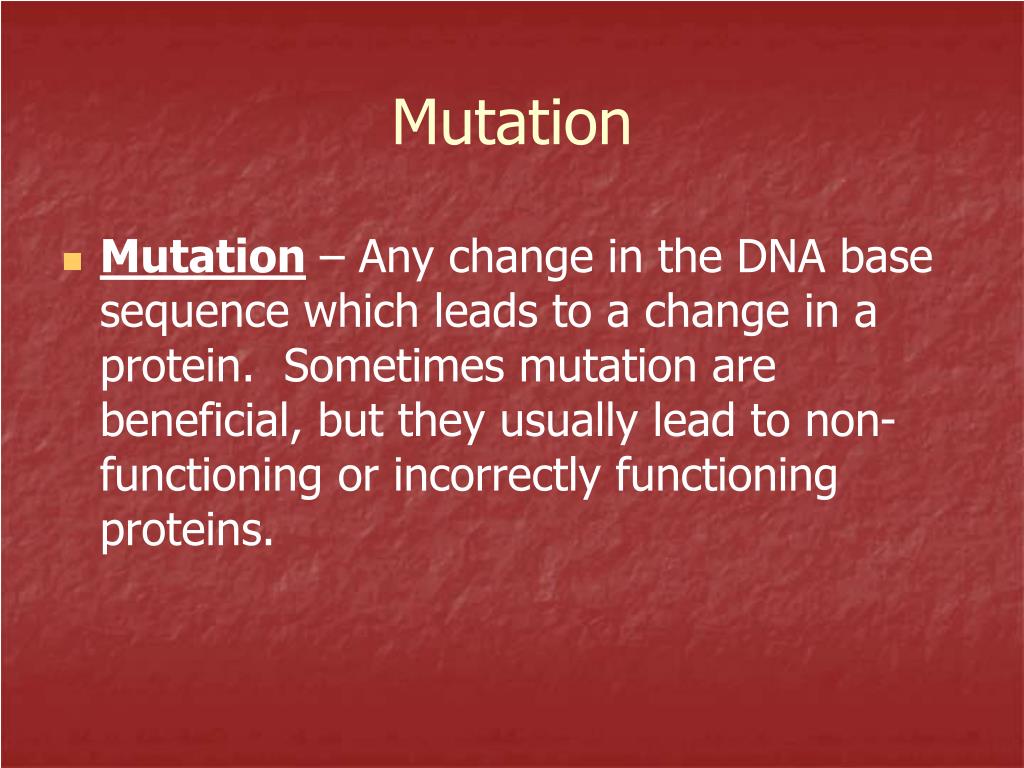 Mutation

Mutation – Any change in the DNA base sequence which leads to a change in a protein.  Sometimes mutation are beneficial, but they usually lead to non-functioning or incorrectly functioning proteins.